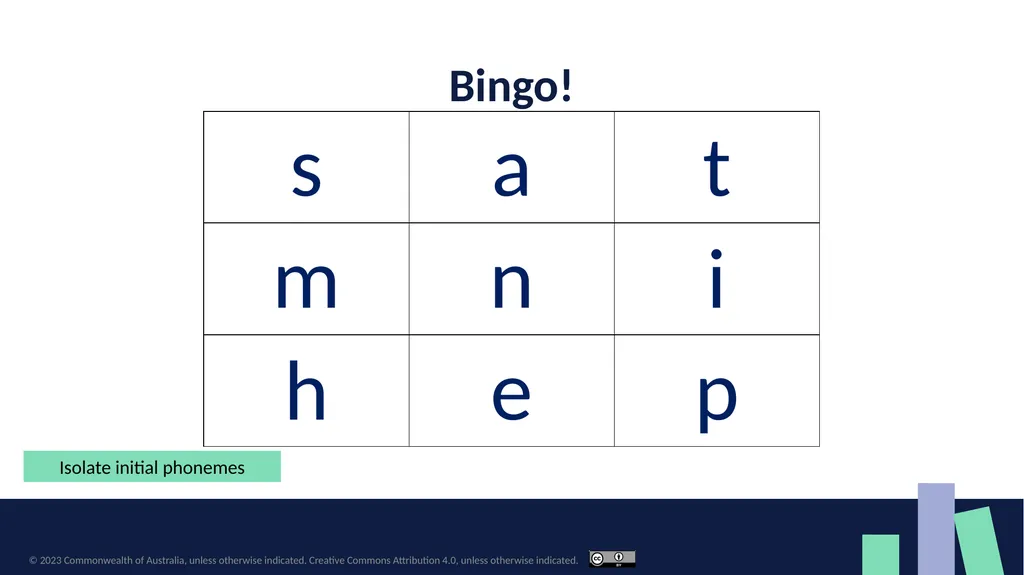 Bingo!

| s | a | t |
|---|---|---|
| m | n | i |
| h | e | p |

Isolate initial phonemes

© 2023 Commonwealth of Australia, unless otherwise indicated. Creative Commons Attribution 4.0, unless otherwise indicated.